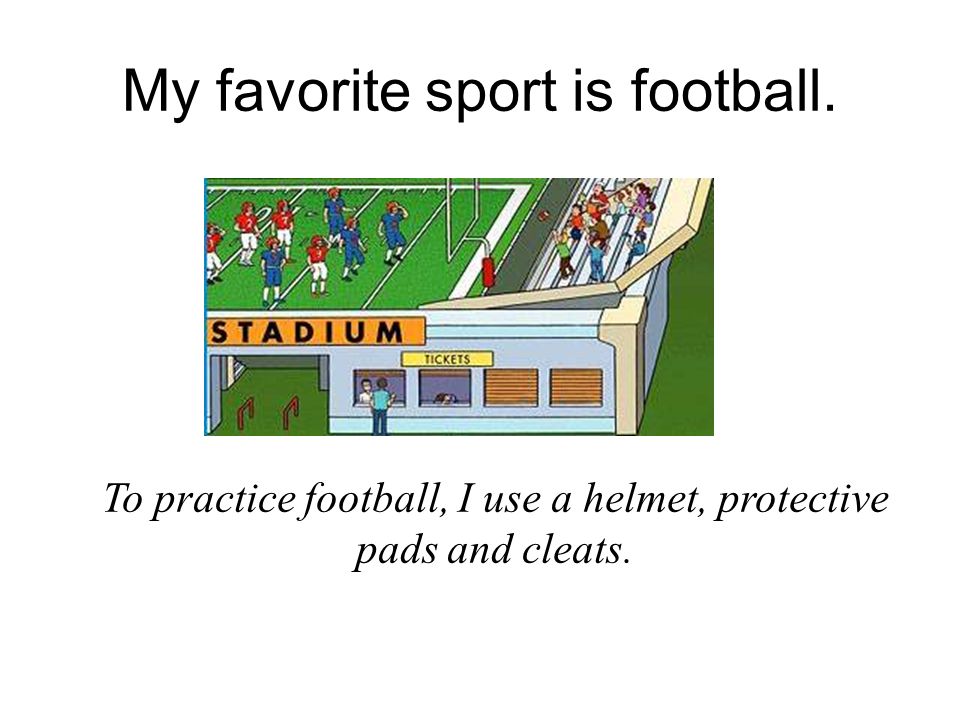 My favorite sport is football.

STADIUM

TICKETS

To practice football, I use a helmet, protective pads and cleats.